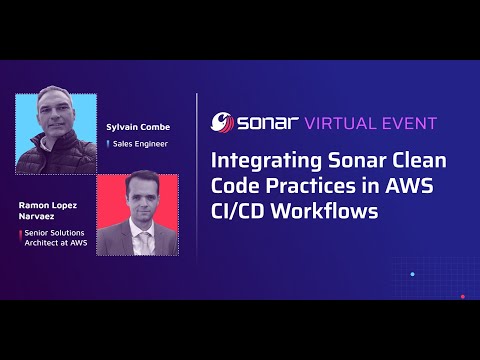 Sylvain Combe
Sales Engineer

Ramon Lopez Narvaez
Senior Solutions Architect at AWS

sonar VIRTUAL EVENT

Integrating Sonar Clean Code Practices in AWS CI/CD Workflows